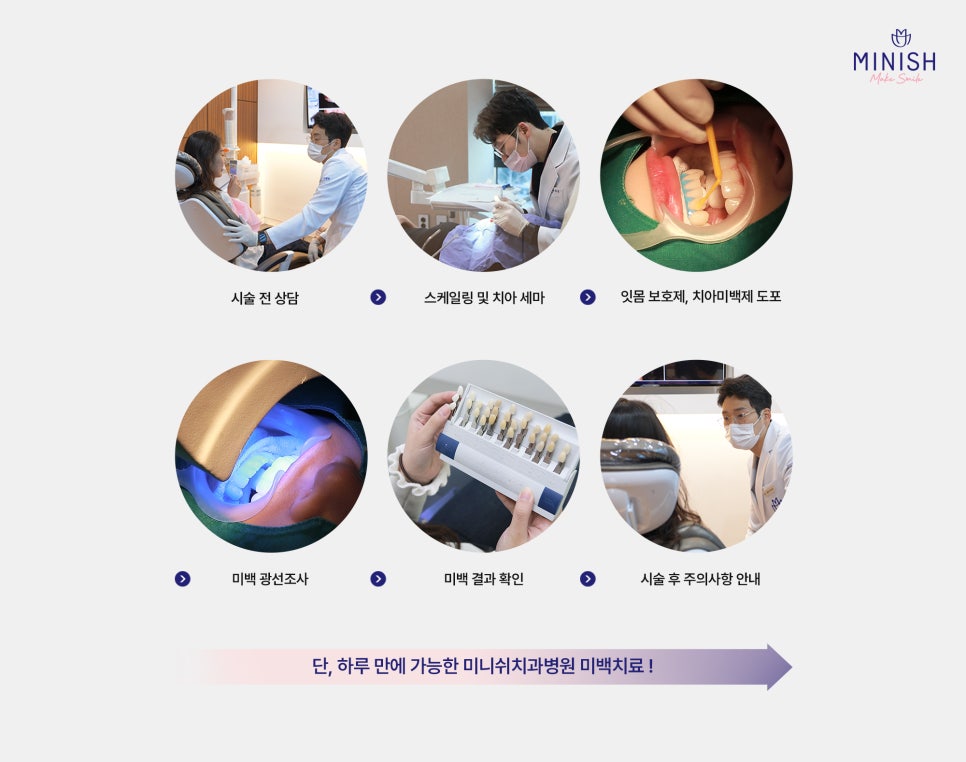 MINISH
Make Smile

시술 전 상담

스케일링 및 치아 세마

잇몸 보호제, 치아미백제 도포

미백 광선조사

미백 결과 확인

시술 후 주의사항 안내

단, 하루 만에 가능한 미니쉬치과병원 미백치료 !